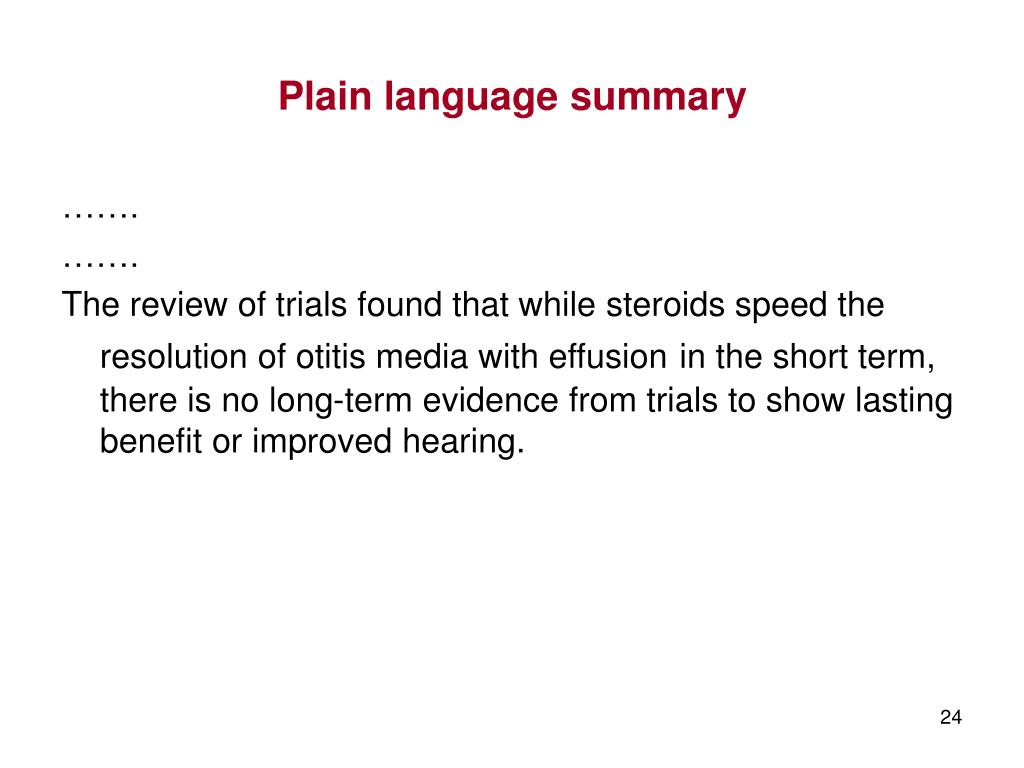 Plain language summary

…….

…….

The review of trials found that while steroids speed the resolution of otitis media with effusion in the short term, there is no long-term evidence from trials to show lasting benefit or improved hearing.

24